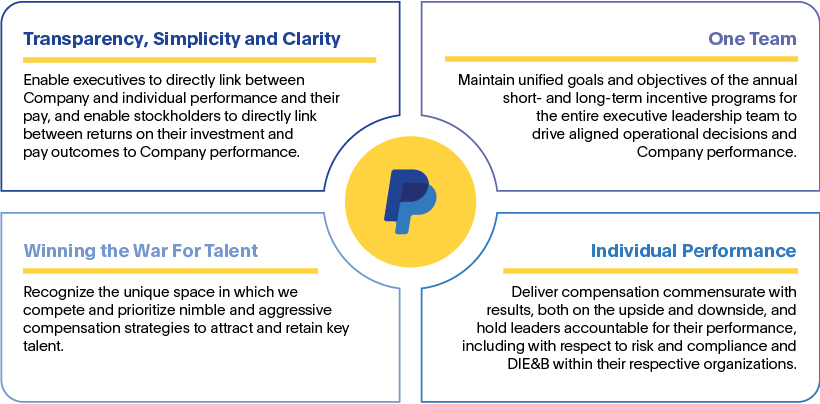 Transparency, Simplicity and Clarity

Enable executives to directly link between Company and individual performance and their pay, and enable stockholders to directly link between returns on their investment and pay outcomes to Company performance.

One Team

Maintain unified goals and objectives of the annual short- and long-term incentive programs for the entire executive leadership team to drive aligned operational decisions and Company performance.

Winning the War For Talent

Recognize the unique space in which we compete and prioritize nimble and aggressive compensation strategies to attract and retain key talent.

Individual Performance

Deliver compensation commensurate with results, both on the upside and downside, and hold leaders accountable for their performance, including with respect to risk and compliance and DIE&B within their respective organizations.